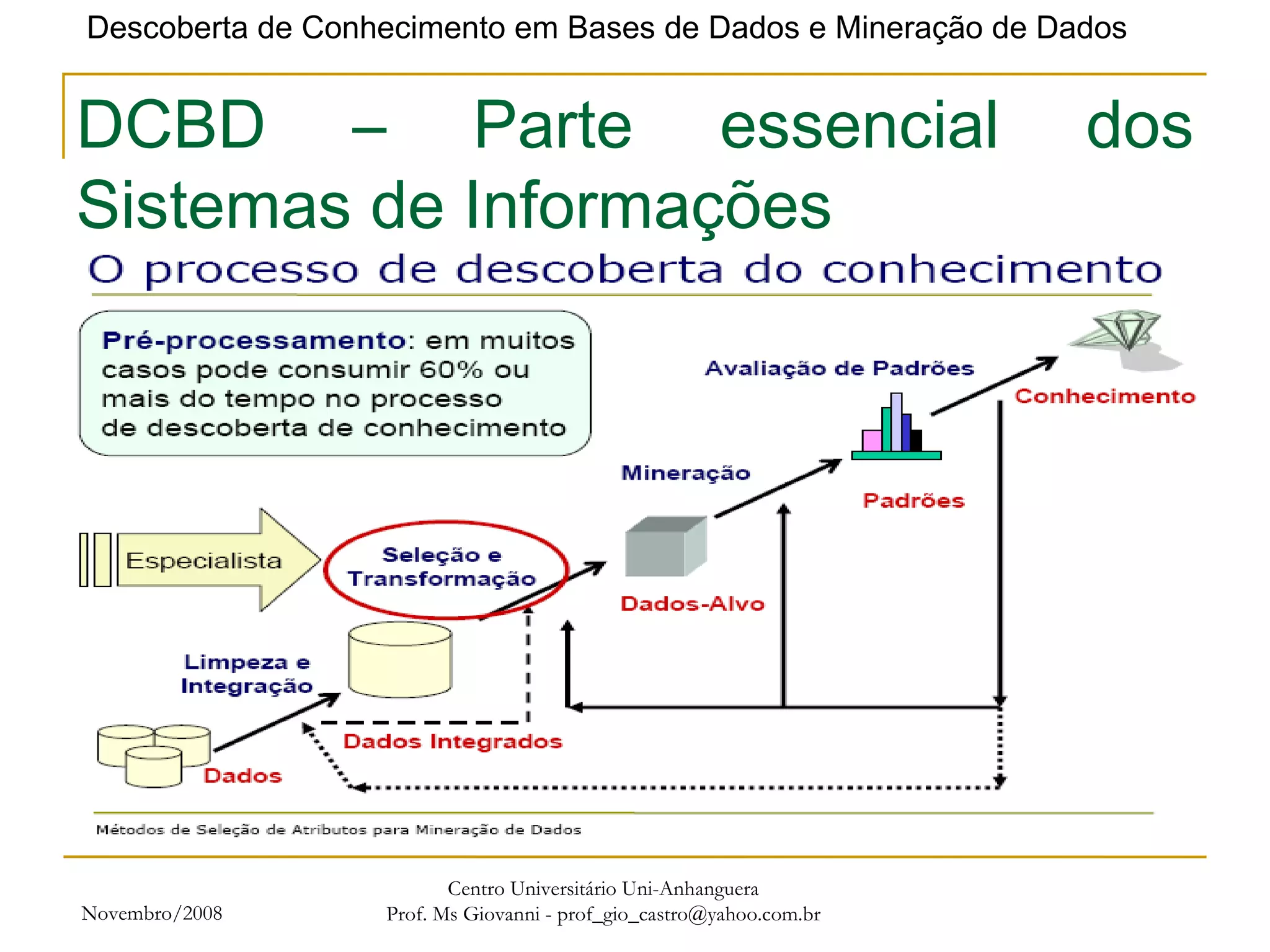 Descoberta de Conhecimento em Bases de Dados e Mineração de Dados

DCBD – Parte essencial dos Sistemas de Informações

O processo de descoberta do conhecimento

Pré-processamento: em muitos casos pode consumir 60% ou mais do tempo no processo de descoberta de conhecimento

Avaliação de Padrões

Conhecimento

Mineração

Padrões

Especialista

Seleção e Transformação

Dados-Alvo

Limpeza e Integração

Dados Integrados

Dados

Métodos de Seleção de Atributos para Mineração de Dados

Novembro/2008

Centro Universitário Uni-Anhanguera
Prof. Ms Giovanni - prof_gio_castro@yahoo.com.br